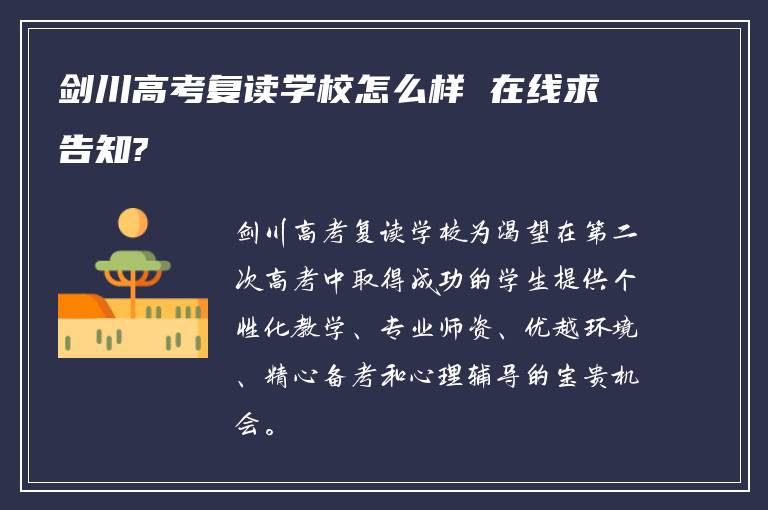 剑川高考复读学校怎么样 在线求告知?

剑川高考复读学校为渴望在第二次高考中取得成功的学生提供个性化教学、专业师资、优越环境、精心备考和心理辅导的宝贵机会。